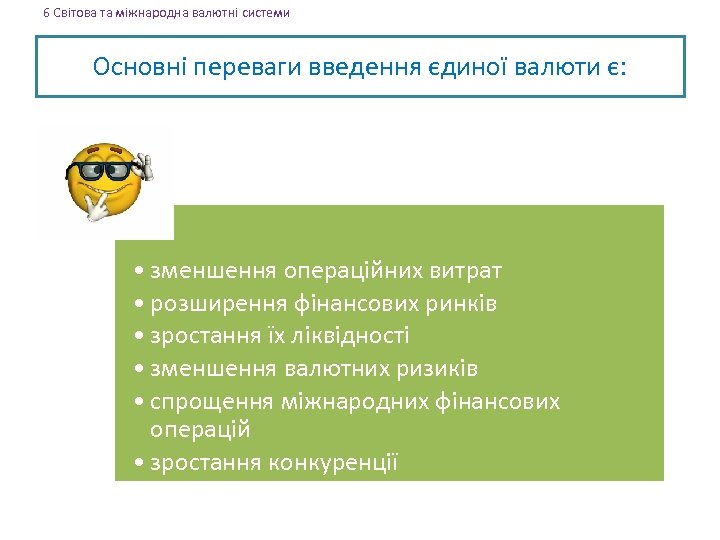 6 Світова та міжнародна валютні системи

Основні переваги введення єдиної валюти є:

• зменшення операційних витрат
• розширення фінансових ринків
• зростання їх ліквідності
• зменшення валютних ризиків
• спрощення міжнародних фінансових операцій
• зростання конкуренції